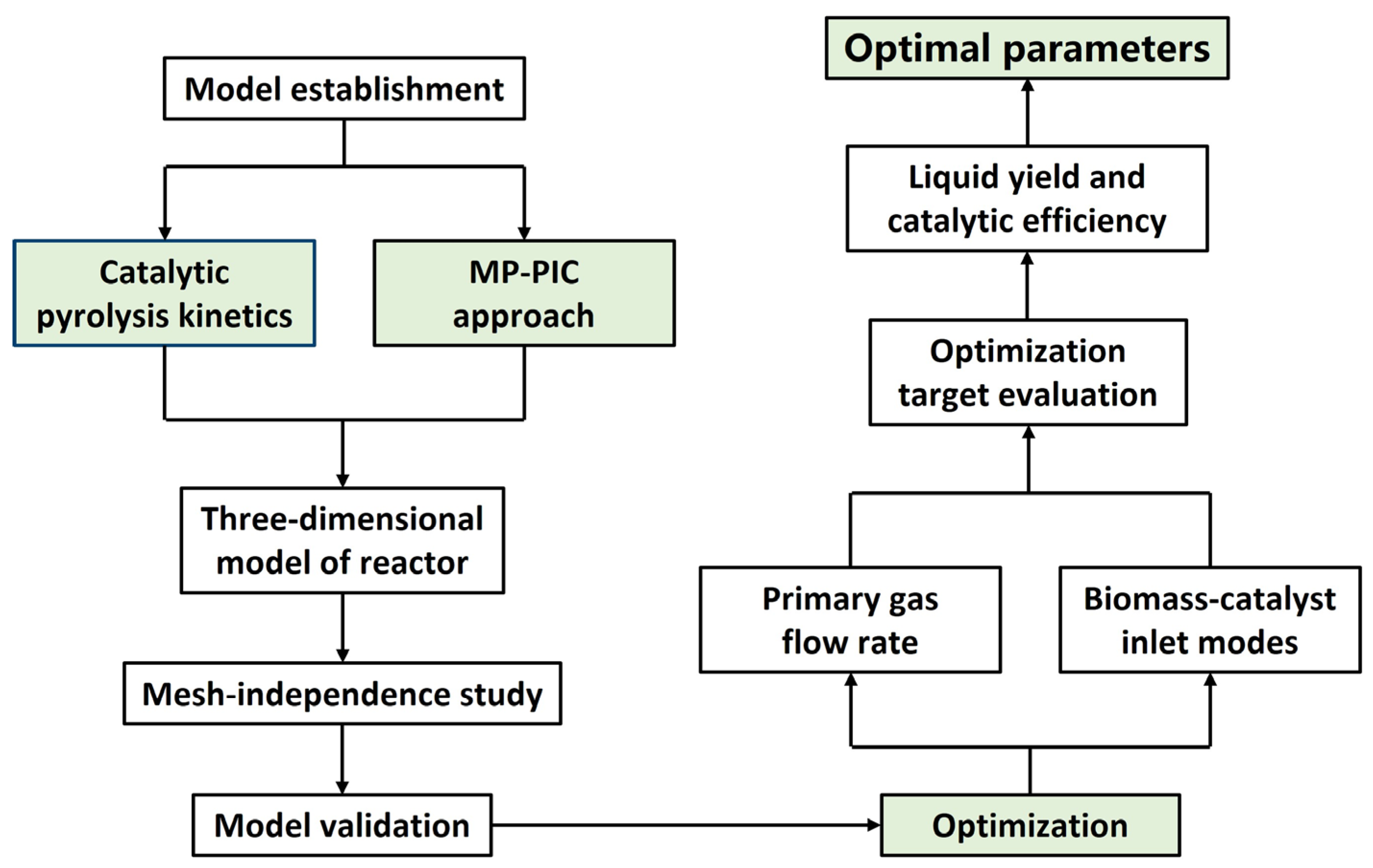 Model establishment

Catalytic pyrolysis kinetics

MP-PIC approach

Three-dimensional model of reactor

Mesh-independence study

Model validation

Optimization

Primary gas flow rate

Biomass-catalyst inlet modes

Optimization target evaluation

Liquid yield and catalytic efficiency

Optimal parameters